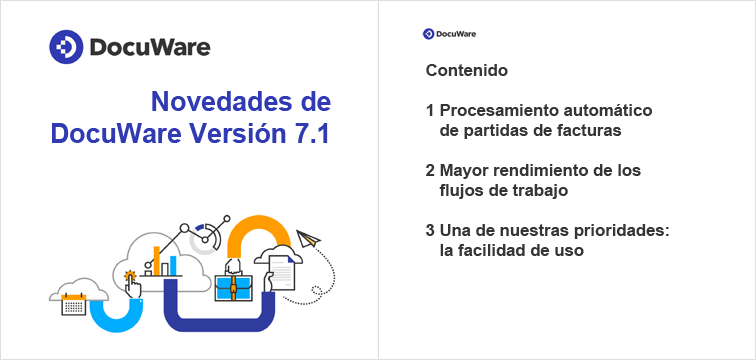 DocuWare

Novedades de DocuWare Versión 7.1

DocuWare

Contenido

1 Procesamiento automático de partidas de facturas

2 Mayor rendimiento de los flujos de trabajo

3 Una de nuestras prioridades: la facilidad de uso